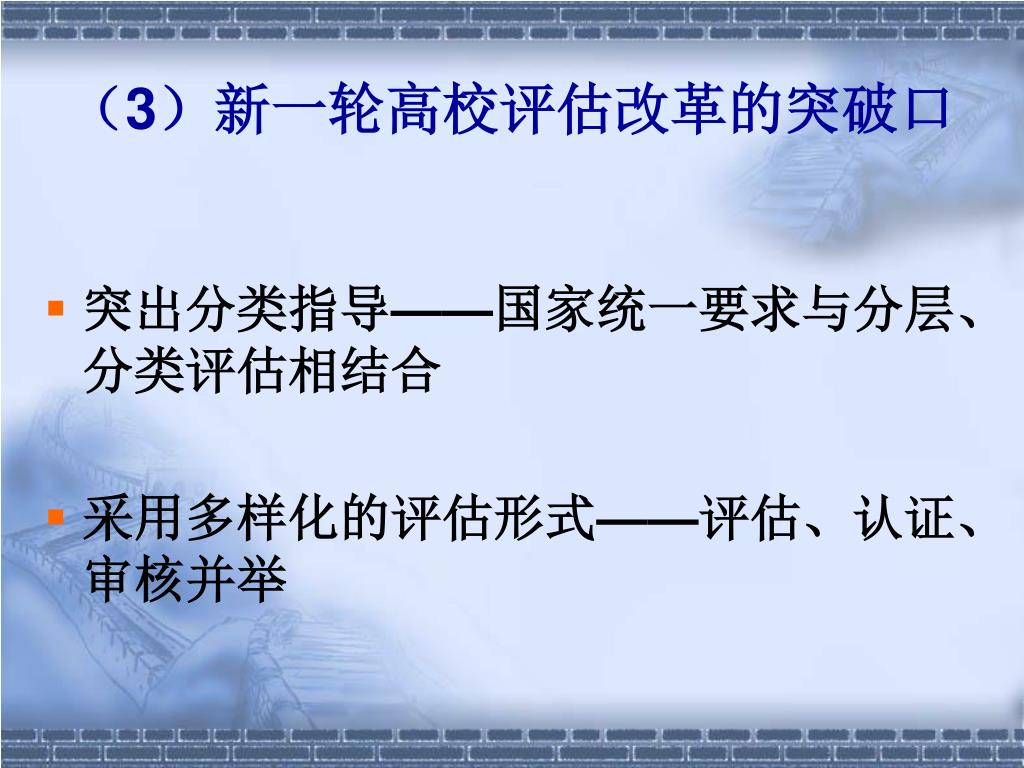 （3）新一轮高校评估改革的突破口

突出分类指导——国家统一要求与分层、分类评估相结合

采用多样化的评估形式——评估、认证、审核并举